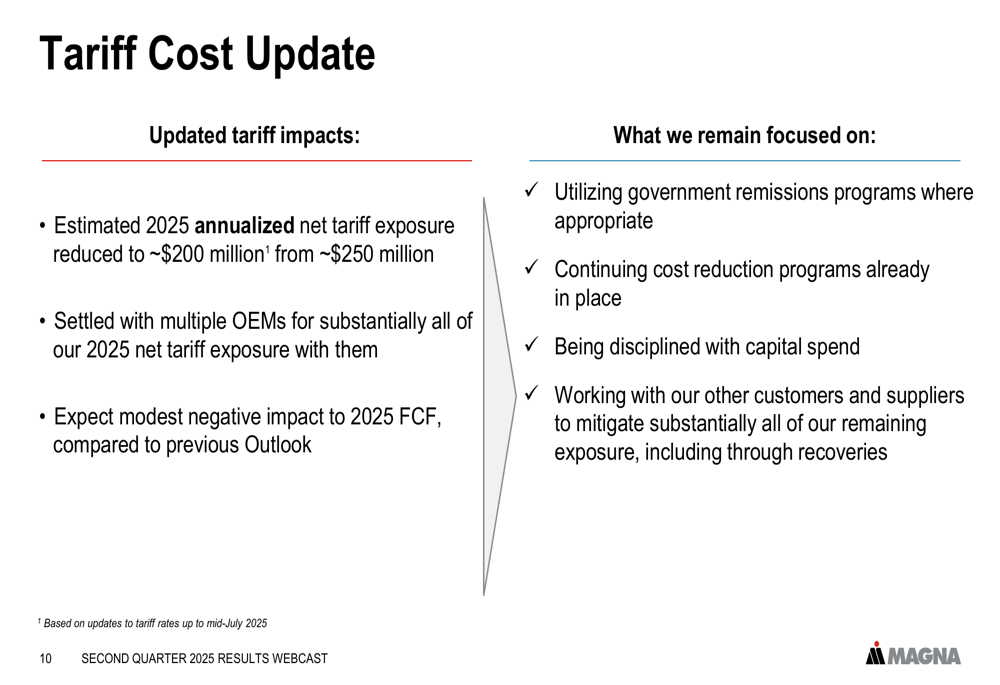 Tariff Cost Update

Updated tariff impacts:

• Estimated 2025 annualized net tariff exposure reduced to ~\$200 million$^1$ from ~\$250 million

• Settled with multiple OEMs for substantially all of our 2025 net tariff exposure with them

• Expect modest negative impact to 2025 FCF, compared to previous Outlook

What we remain focused on:

✓ Utilizing government remissions programs where appropriate

✓ Continuing cost reduction programs already in place

✓ Being disciplined with capital spend

✓ Working with our other customers and suppliers to mitigate substantially all of our remaining exposure, including through recoveries

$^1$ Based on updates to tariff rates up to mid-July 2025

10 SECOND QUARTER 2025 RESULTS WEBCAST

MAGNA